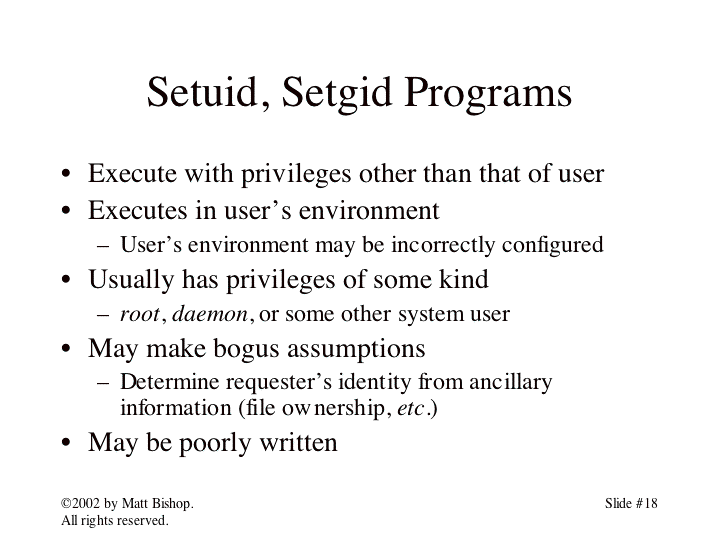 Setuid, Setgid Programs

• Execute with privileges other than that of user
• Executes in user's environment
– User's environment may be incorrectly configured
• Usually has privileges of some kind
– root, daemon, or some other system user
• May make bogus assumptions
– Determine requester's identity from ancillary information (file ownership, etc.)
• May be poorly written

©2002 by Matt Bishop.
All rights reserved.

Slide #18